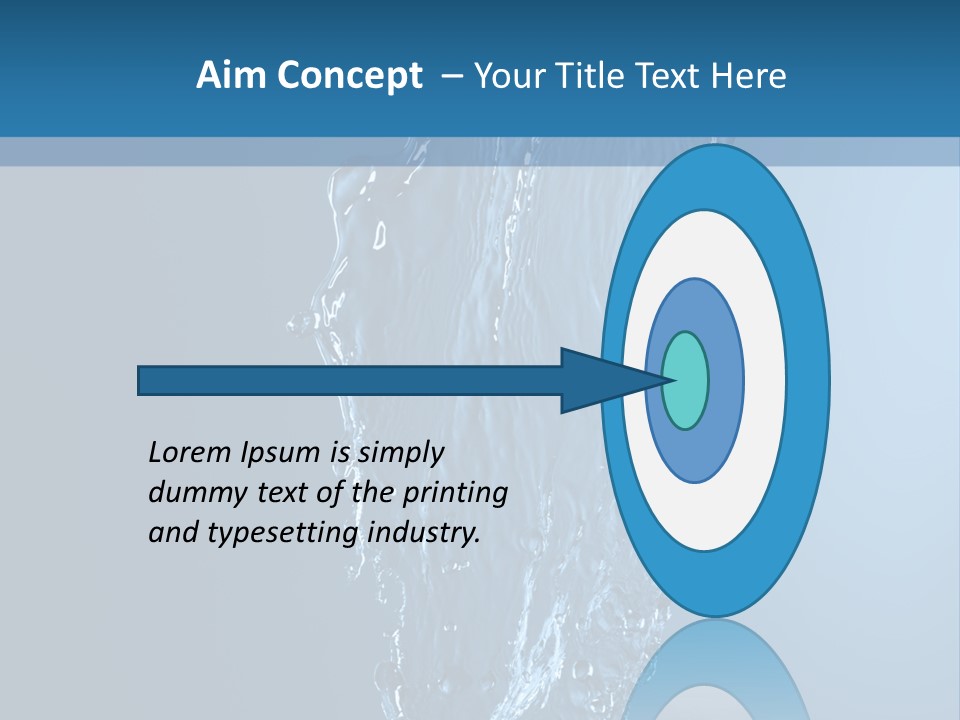 Aim Concept – Your Title Text Here

Lorem Ipsum is simply dummy text of the printing and typesetting industry.